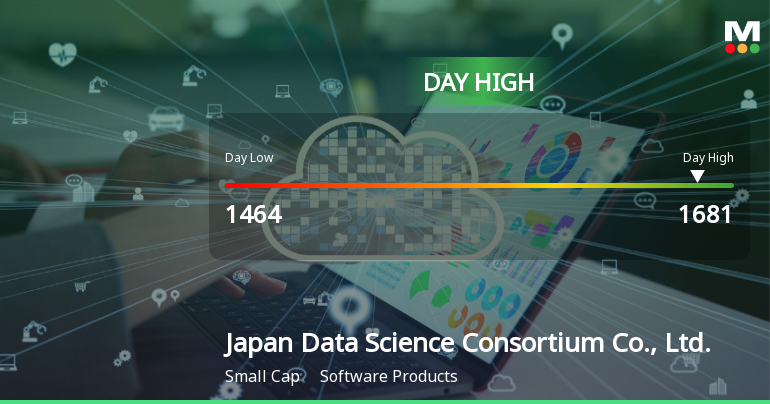 M

DAY HIGH

Day Low

Day High

1464

1681

Japan Data Science Consortium Co., Ltd.

Small Cap Software Products